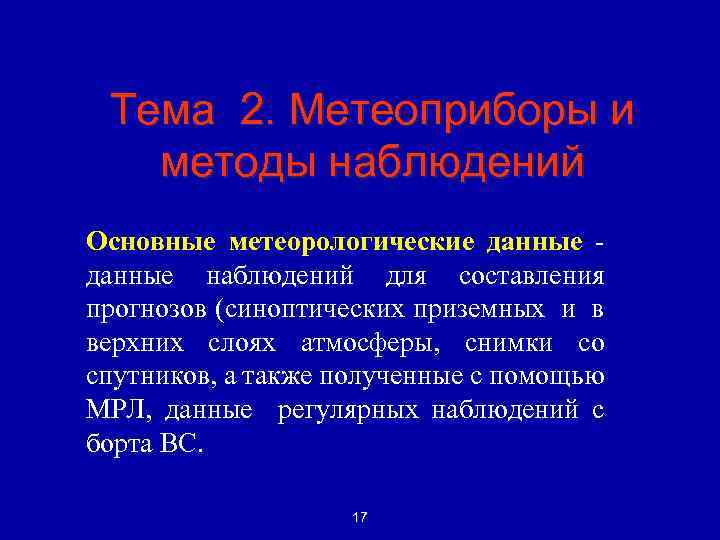 Тема 2. Метеоприборы и методы наблюдений

Основные метеорологические данные - данные наблюдений для составления прогнозов (синоптических приземных и в верхних слоях атмосферы, снимки со спутников, а также полученные с помощью МРЛ, данные регулярных наблюдений с борта ВС.

17